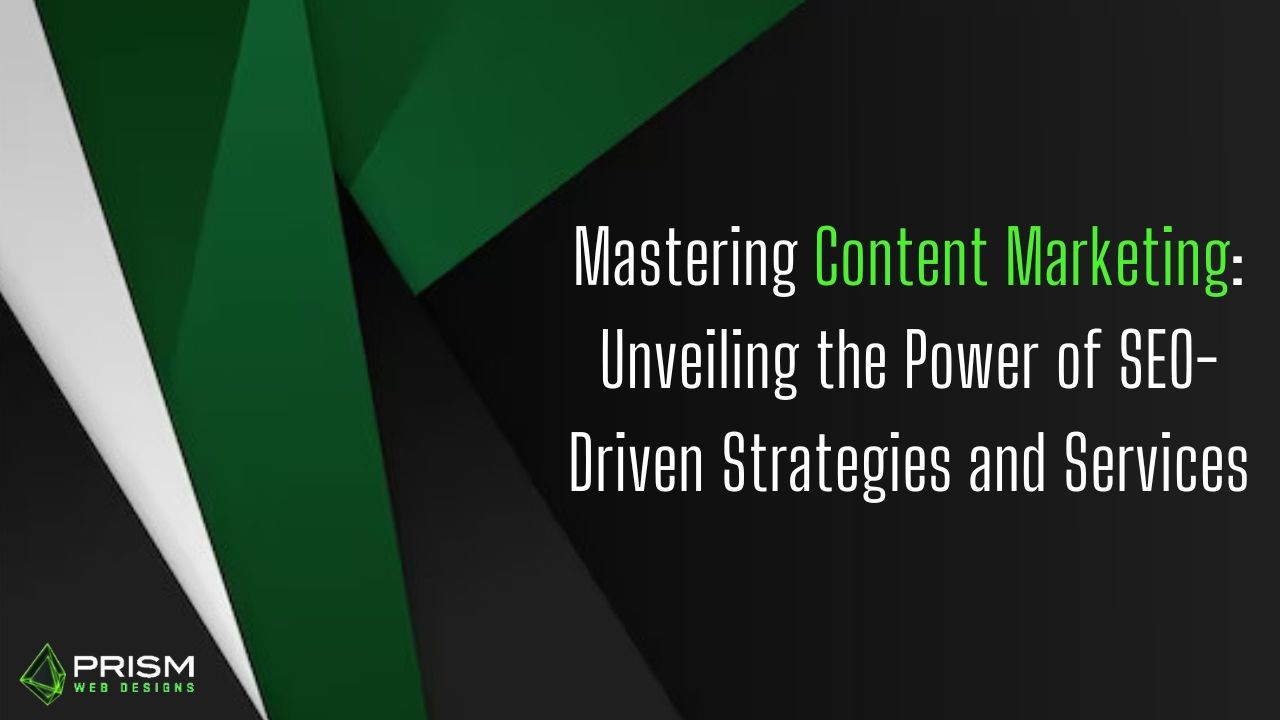 Mastering Content Marketing: Unveiling the Power of SEO-Driven Strategies and Services

PRISM
WEB DESIGNS